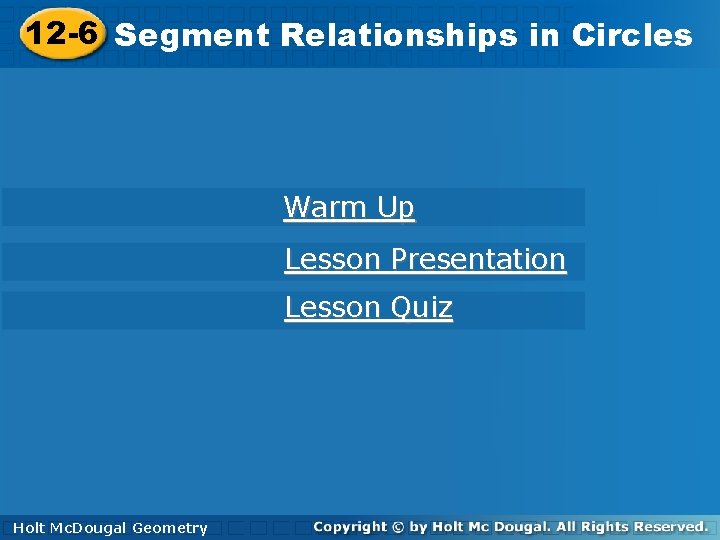 12-6 Segment Relationships in Circles

Warm Up

Lesson Presentation

Lesson Quiz

Holt McDougal Geometry

Copyright © by Holt Mc Dougal. All Rights Reserved.